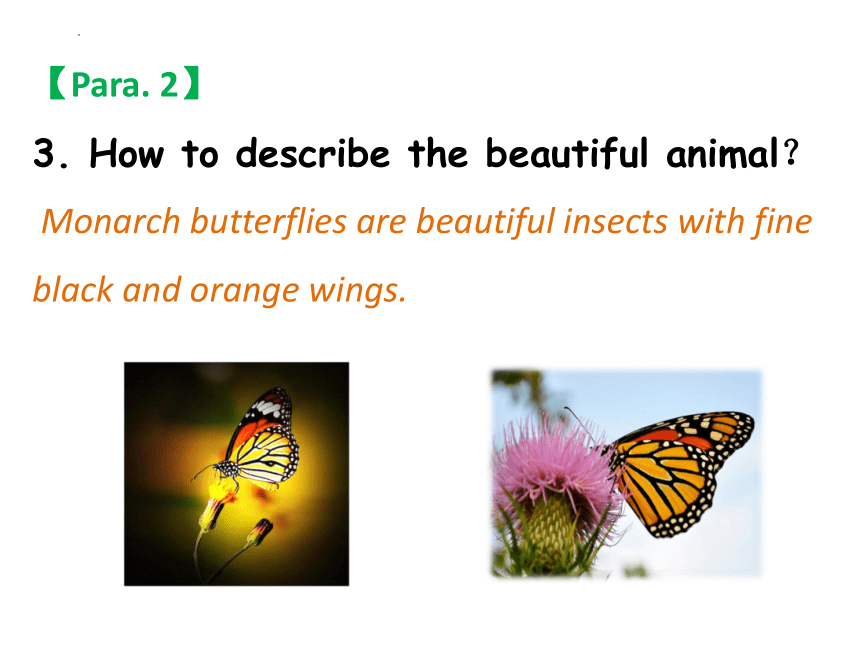 【Para. 2】

3. How to describe the beautiful animal?

Monarch butterflies are beautiful insects with fine black and orange wings.